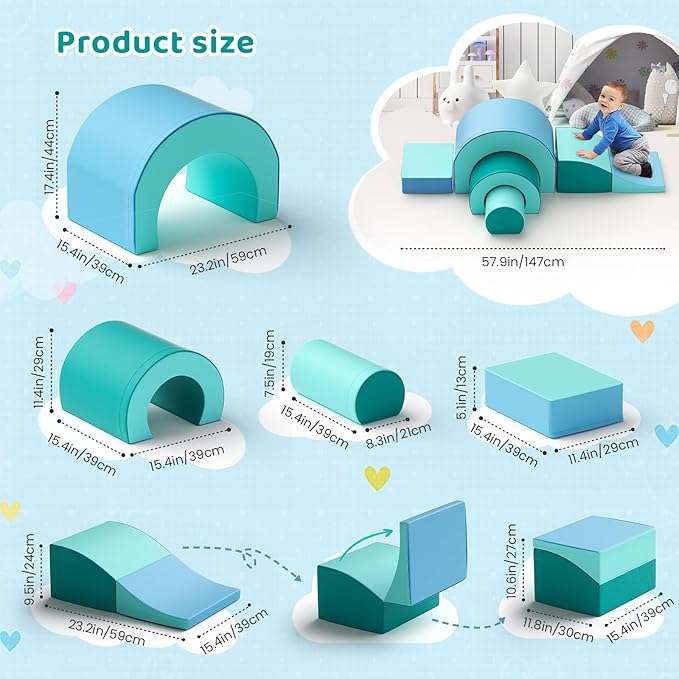 Product size

17.4in/44cm
15.4in/39cm
23.2in/59cm

57.9in/147cm

11.4in/29cm
15.4in/39cm
15.4in/39cm

7.5in/19cm
15.4in/39cm
8.3in/21cm

5.1in/13cm
15.4in/39cm
11.4in/29cm

9.5in/24cm
23.2in/59cm
15.4in/39cm

10.6in/27cm
11.8in/30cm
15.4in/39cm